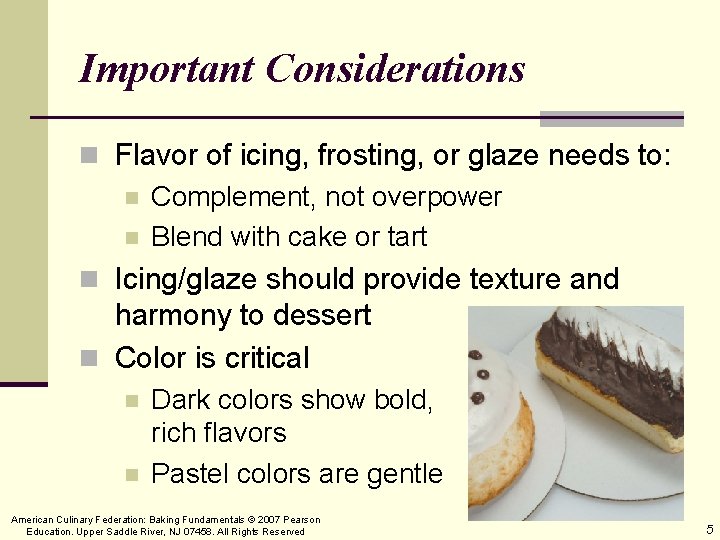 Important Considerations

Flavor of icing, frosting, or glaze needs to:

Complement, not overpower

Blend with cake or tart

Icing/glaze should provide texture and harmony to dessert

Color is critical

Dark colors show bold, rich flavors

Pastel colors are gentle

American Culinary Federation: Baking Fundamentals © 2007 Pearson Education. Upper Saddle River, NJ 07458. All Rights Reserved

5